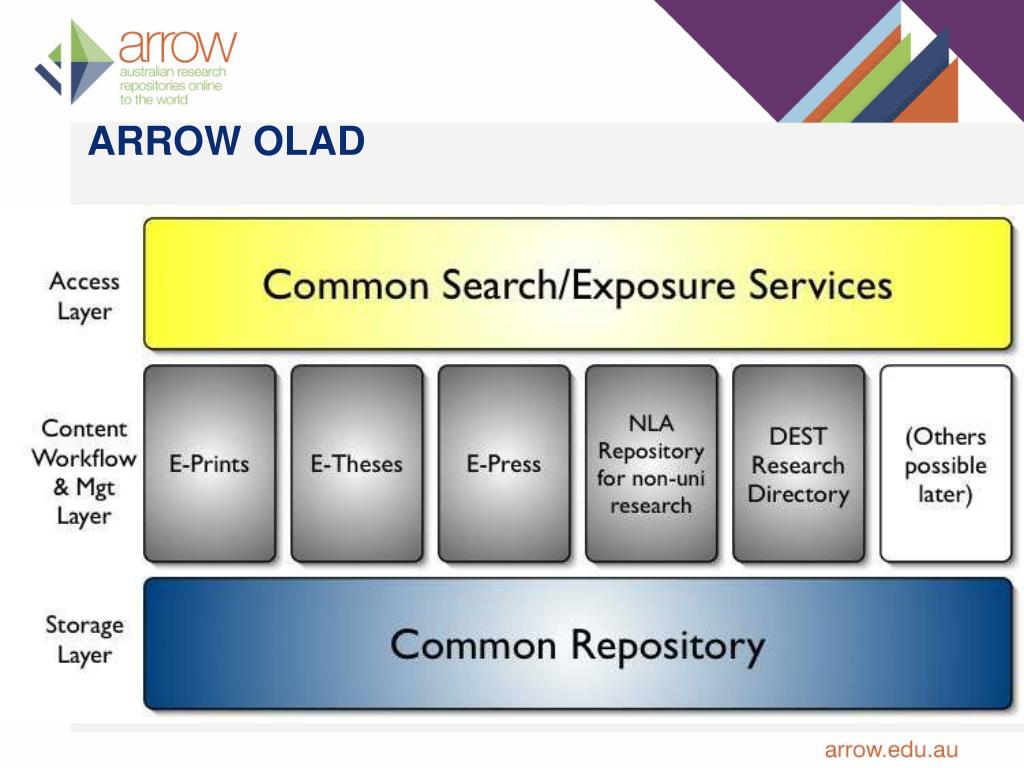 arrow
australian research repositories online to the world

ARROW OLAD

Access Layer

Common Search/Exposure Services

Content Workflow & Mgt Layer

E-Prints

E-Theses

E-Press

NLA Repository for non-uni research

DEST Research Directory

(Others possible later)

Storage Layer

Common Repository

arrow.edu.au